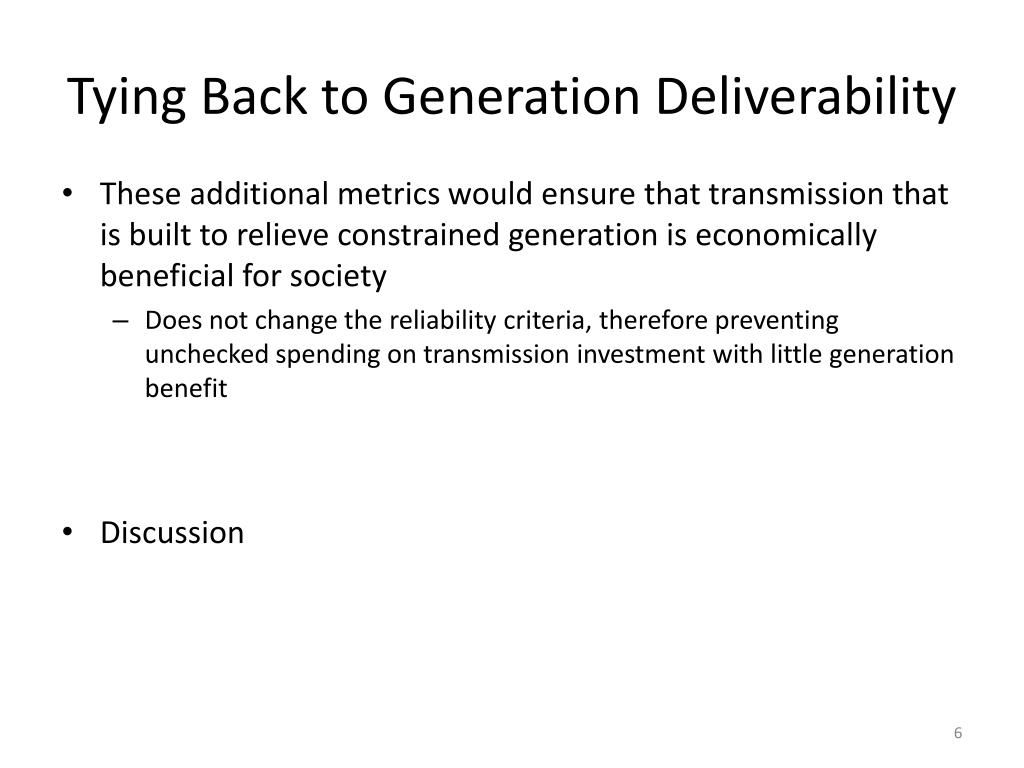 Tying Back to Generation Deliverability

• These additional metrics would ensure that transmission that is built to relieve constrained generation is economically beneficial for society
 – Does not change the reliability criteria, therefore preventing unchecked spending on transmission investment with little generation benefit

• Discussion

6